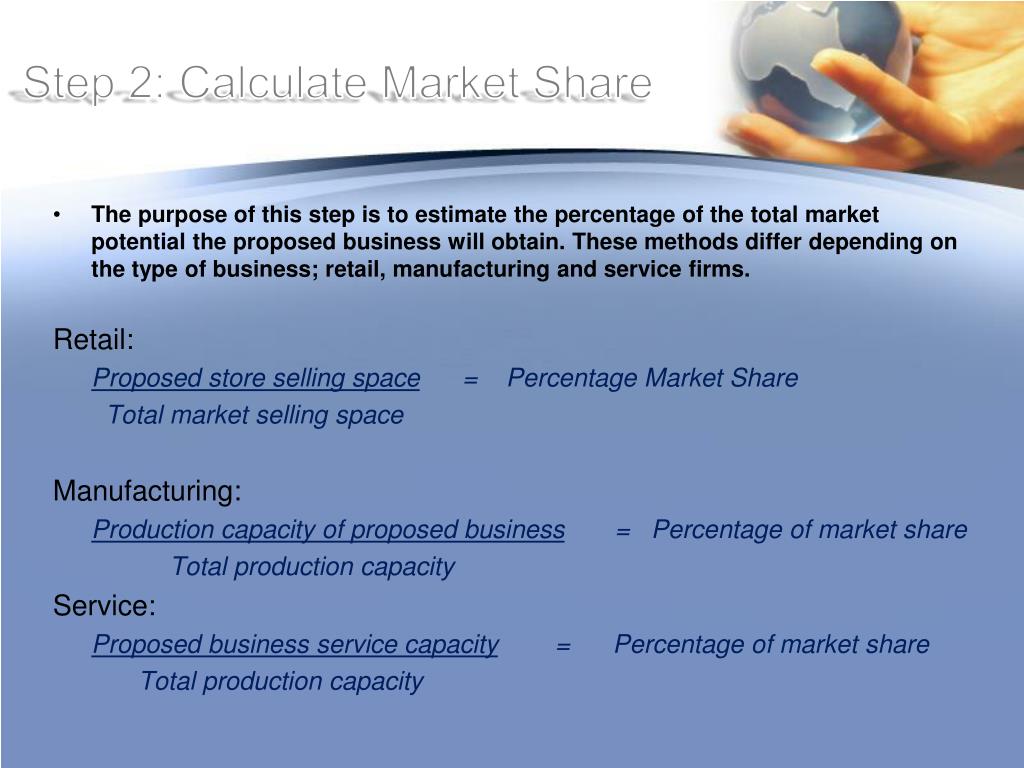 Step 2: Calculate Market Share

• The purpose of this step is to estimate the percentage of the total market potential the proposed business will obtain. These methods differ depending on the type of business; retail, manufacturing and service firms.

Retail:

Proposed store selling space = Percentage Market Share
Total market selling space

Manufacturing:

Production capacity of proposed business = Percentage of market share
Total production capacity

Service:

Proposed business service capacity = Percentage of market share
Total production capacity